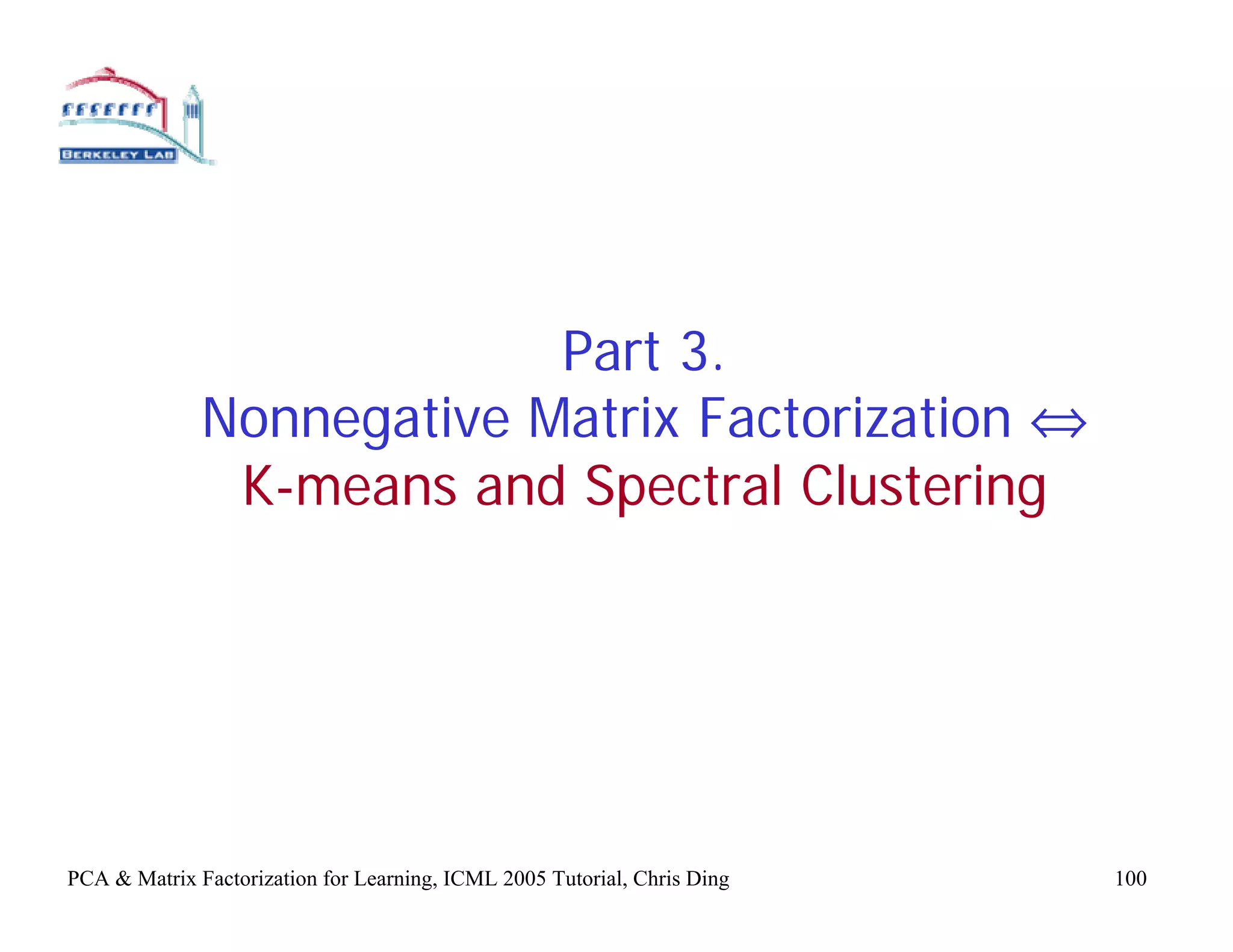 BERKELEY LAB

Part 3.
Nonnegative Matrix Factorization $\Leftrightarrow$
K-means and Spectral Clustering

PCA & Matrix Factorization for Learning, ICML 2005 Tutorial, Chris Ding

100